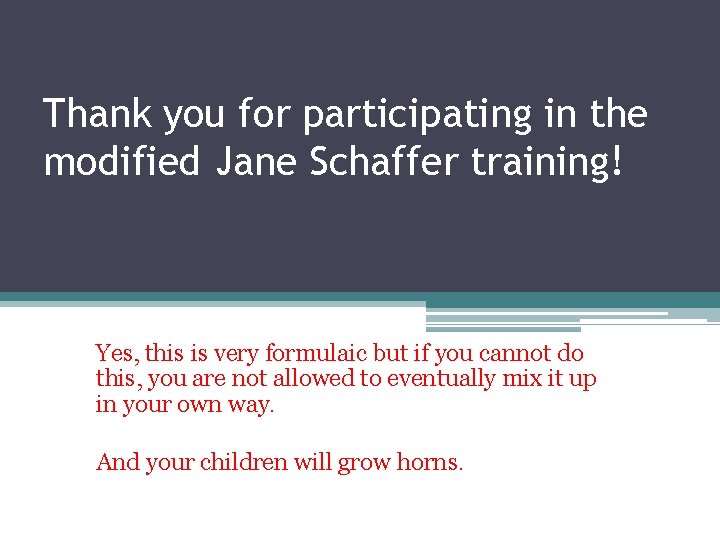 Thank you for participating in the modified Jane Schaffer training!

Yes, this is very formulaic but if you cannot do this, you are not allowed to eventually mix it up in your own way.

And your children will grow horns.